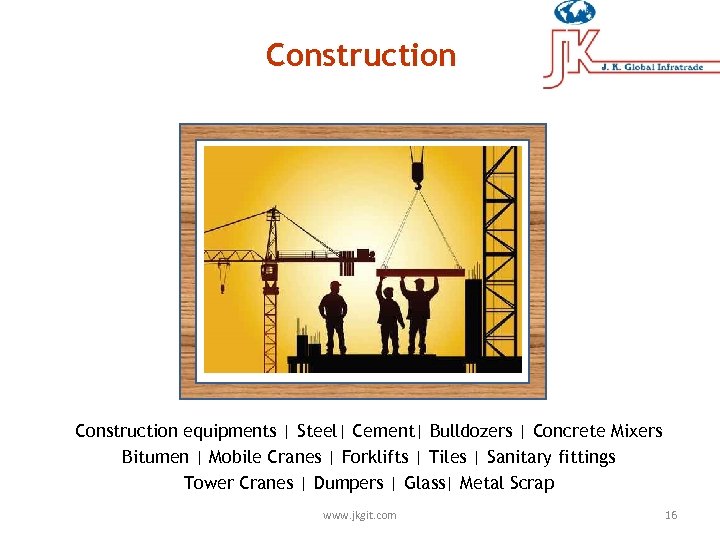 Construction

JK
J. K. Global Infratrade

Construction equipments | Steel| Cement| Bulldozers | Concrete Mixers
Bitumen | Mobile Cranes | Forklifts | Tiles | Sanitary fittings
Tower Cranes | Dumpers | Glass| Metal Scrap

www.jkgit.com

16